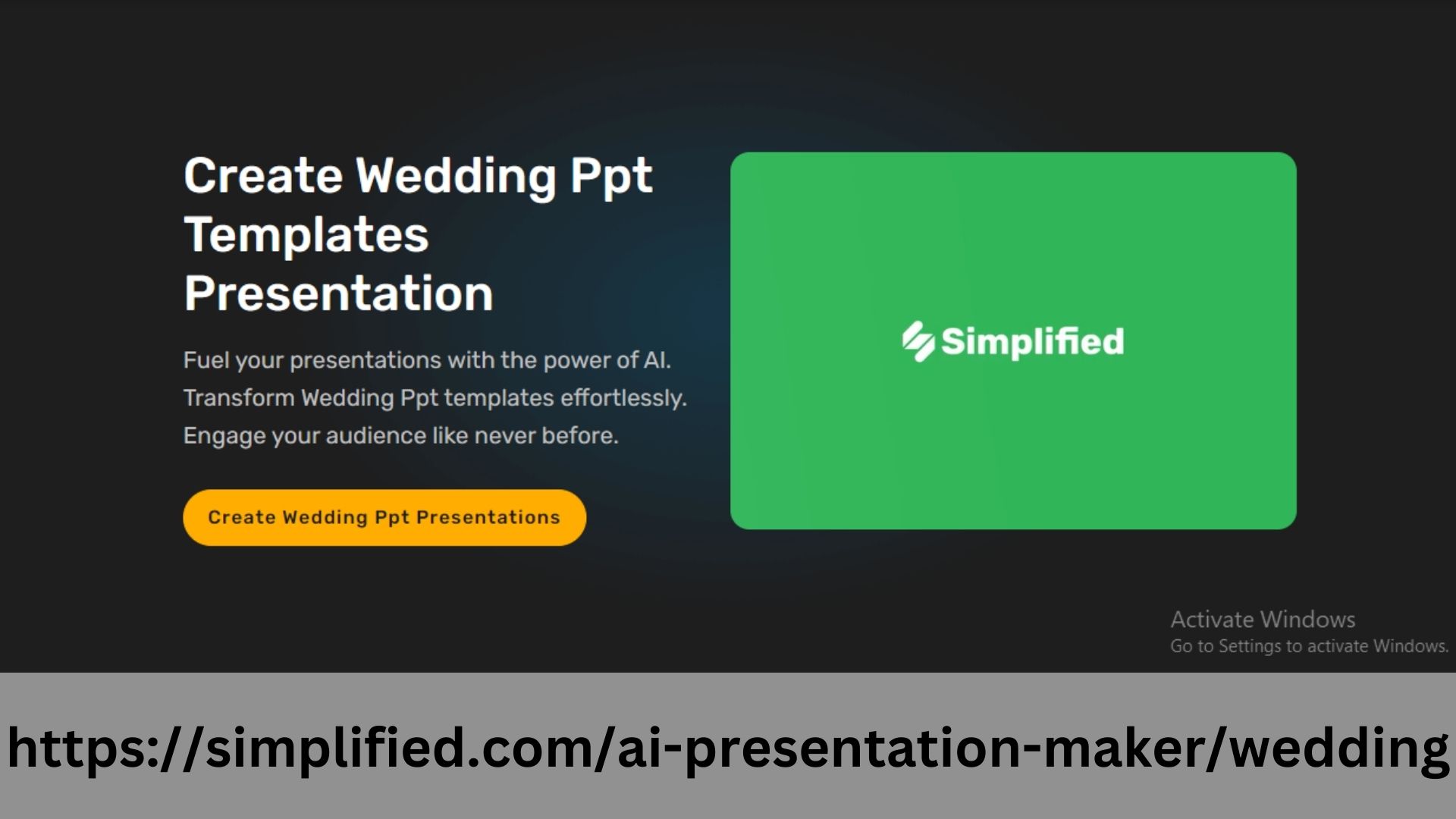 Create Wedding Ppt Templates Presentation

Fuel your presentations with the power of AI. Transform Wedding Ppt templates effortlessly. Engage your audience like never before.

Create Wedding Ppt Presentations

Simplified

Activate Windows
Go to Settings to activate Windows.

https://simplified.com/ai-presentation-maker/wedding